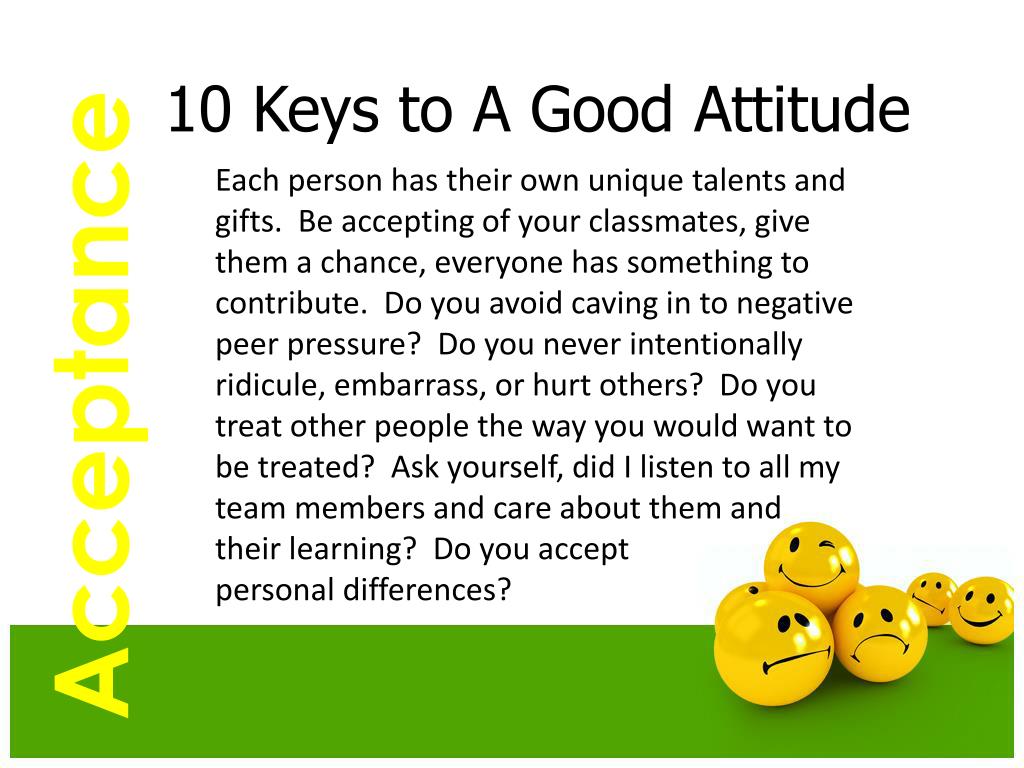 Acceptance

10 Keys to A Good Attitude

Each person has their own unique talents and gifts. Be accepting of your classmates, give them a chance, everyone has something to contribute. Do you avoid caving in to negative peer pressure? Do you never intentionally ridicule, embarrass, or hurt others? Do you treat other people the way you would want to be treated? Ask yourself, did I listen to all my team members and care about them and their learning? Do you accept personal differences?